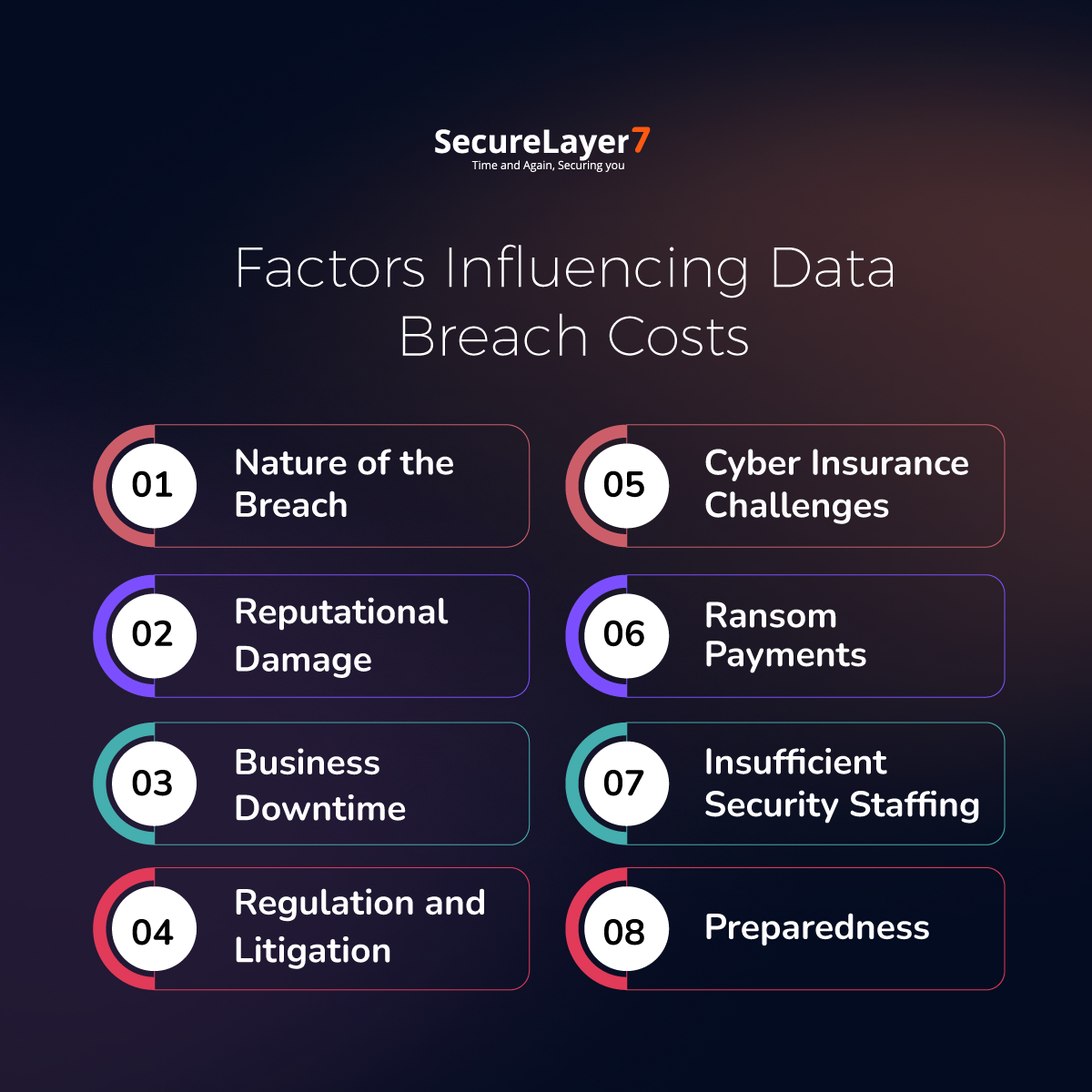 SecureLayer7
Time and Again, Securing you

Factors Influencing Data Breach Costs

01 Nature of the Breach

02 Reputational Damage

03 Business Downtime

04 Regulation and Litigation

05 Cyber Insurance Challenges

06 Ransom Payments

07 Insufficient Security Staffing

08 Preparedness